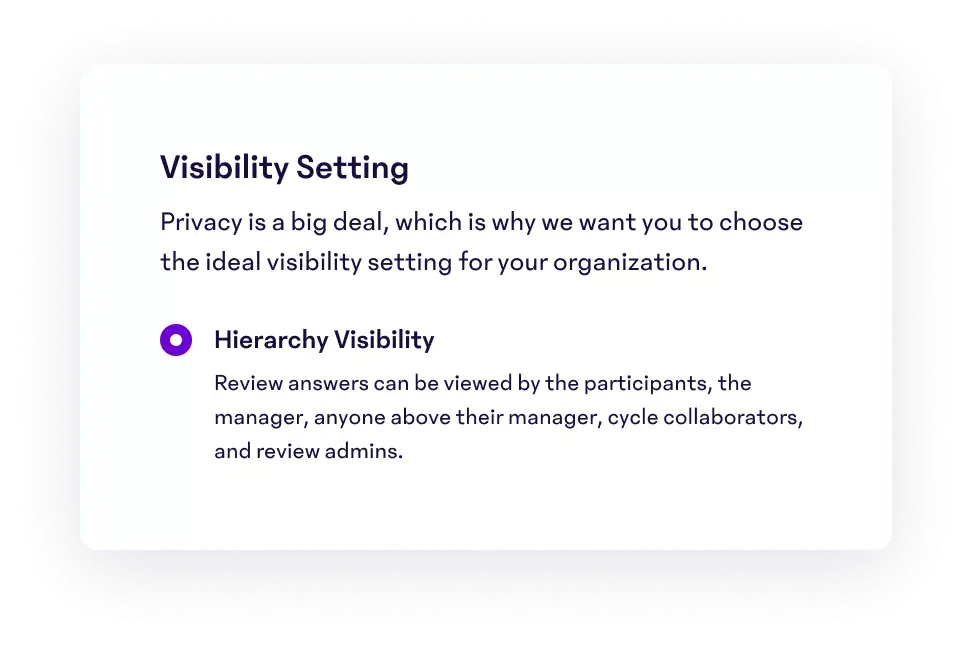 Visibility Setting

Privacy is a big deal, which is why we want you to choose the ideal visibility setting for your organization.

Hierarchy Visibility

Review answers can be viewed by the participants, the manager, anyone above their manager, cycle collaborators, and review admins.